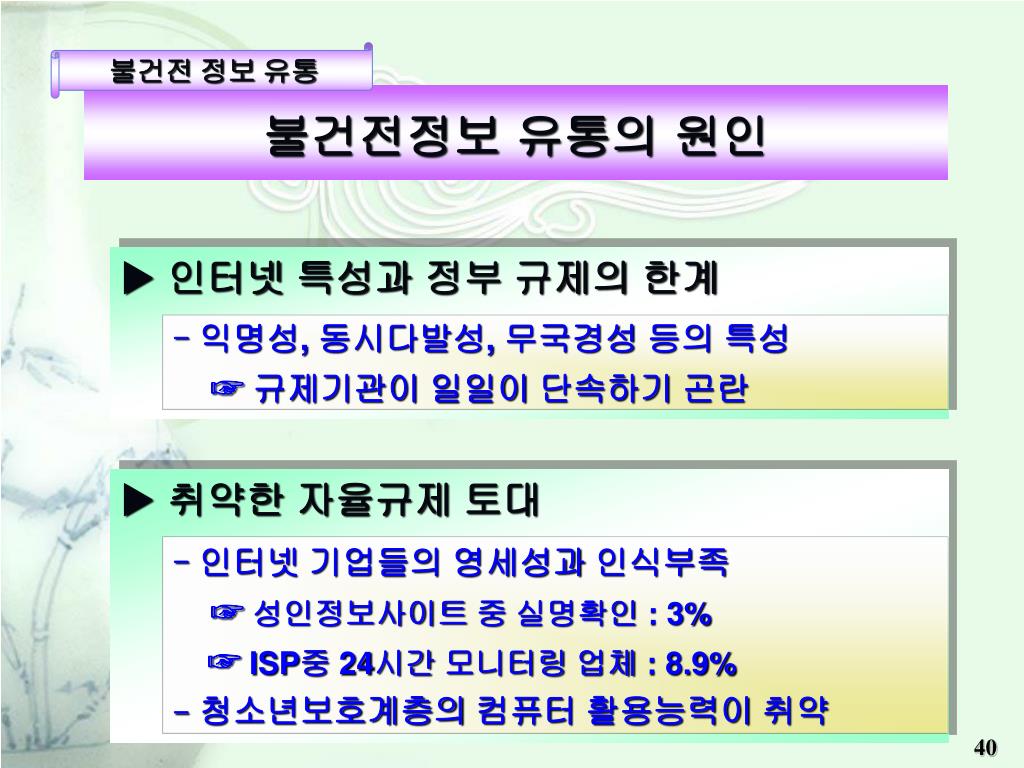 불건전 정보 유통

불건전정보 유통의 원인

▶ 인터넷 특성과 정부 규제의 한계

– 익명성, 동시다발성, 무국경성 등의 특성
☞ 규제기관이 일일이 단속하기 곤란

▶ 취약한 자율규제 토대

– 인터넷 기업들의 영세성과 인식부족
☞ 성인정보사이트 중 실명확인 : 3%
☞ ISP중 24시간 모니터링 업체 : 8.9%
– 청소년보호계층의 컴퓨터 활용능력이 취약

40